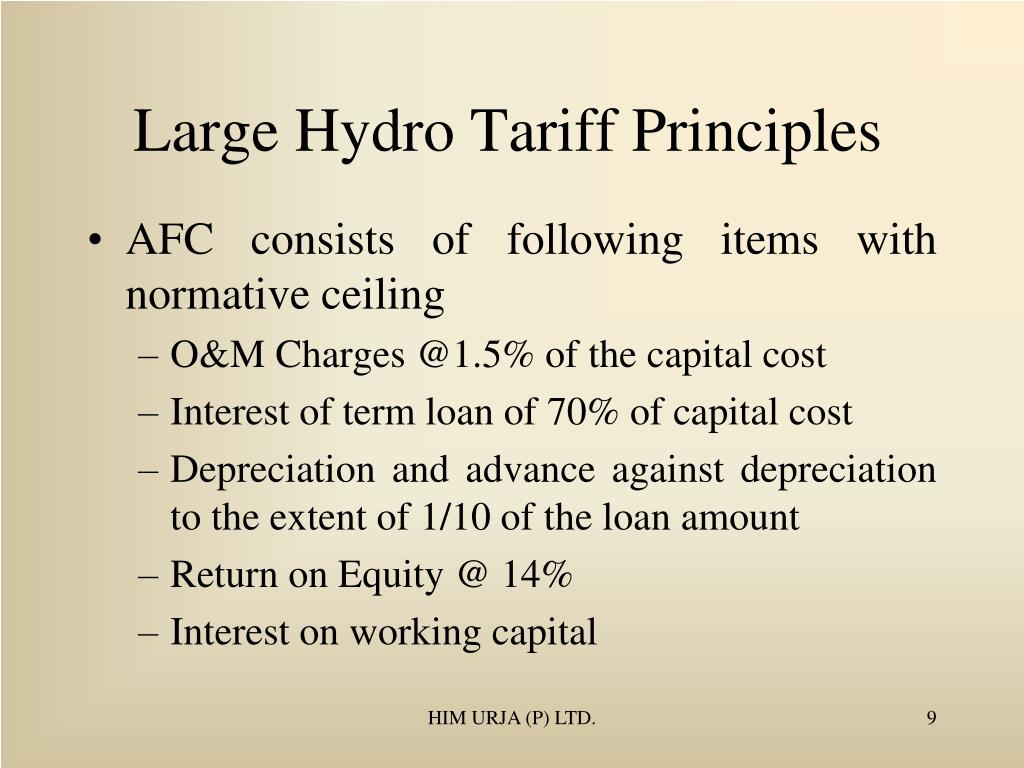 Large Hydro Tariff Principles

• AFC consists of following items with normative ceiling

– O&M Charges @1.5% of the capital cost

– Interest of term loan of 70% of capital cost

– Depreciation and advance against depreciation to the extent of 1/10 of the loan amount

– Return on Equity @ 14%

– Interest on working capital

HIM URJA (P) LTD.

9